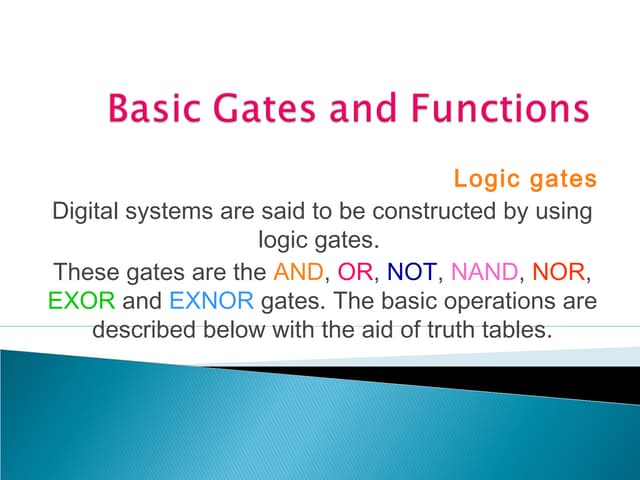 Basic Gates and Functions

Logic gates

Digital systems are said to be constructed by using logic gates.

These gates are the AND, OR, NOT, NAND, NOR, EXOR and EXNOR gates. The basic operations are described below with the aid of truth tables.